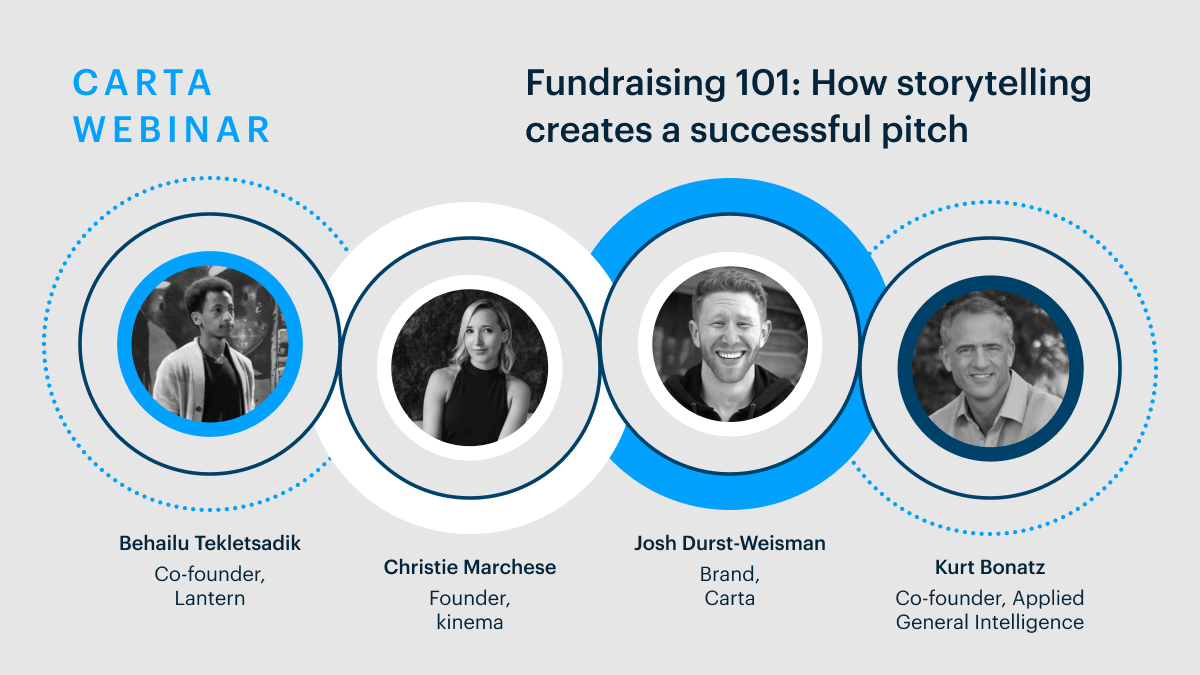 CARTA WEBINAR

Fundraising 101: How storytelling creates a successful pitch

Behailu Tekletsadik
Co-founder, Lantern

Christie Marchese
Founder, kinema

Josh Durst-Weisman
Brand, Carta

Kurt Bonatz
Co-founder, Applied General Intelligence